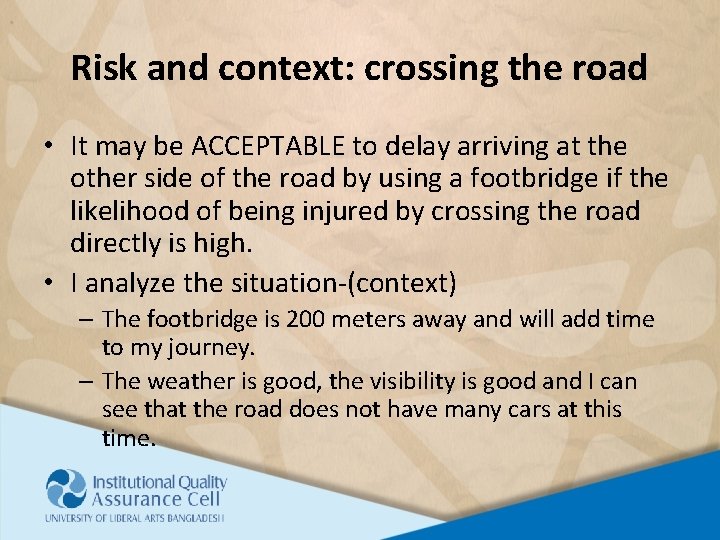 Risk and context: crossing the road

• It may be ACCEPTABLE to delay arriving at the other side of the road by using a footbridge if the likelihood of being injured by crossing the road directly is high.

• I analyze the situation-(context)
– The footbridge is 200 meters away and will add time to my journey.
– The weather is good, the visibility is good and I can see that the road does not have many cars at this time.

Institutional Quality Assurance Cell
UNIVERSITY OF LIBERAL ARTS BANGLADESH